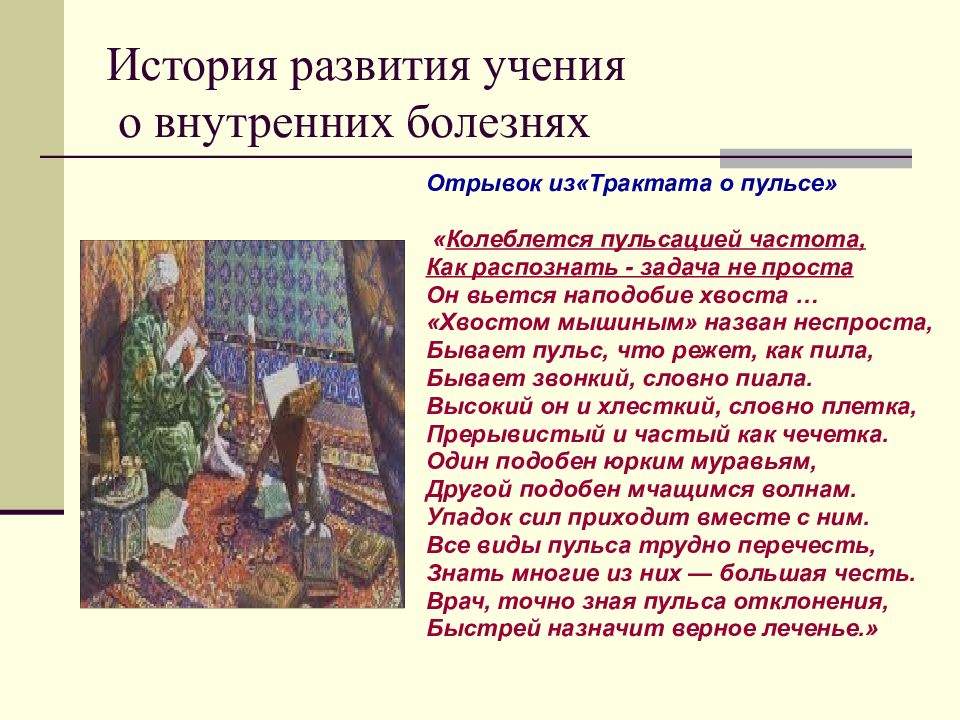 История развития учения о внутренних болезнях

Отрывок из«Трактата о пульсе»

«Колеблется пульсацией частота,
Как распознать - задача не проста
Он вьется наподобие хвоста …
«Хвостом мышиным» назван неспроста,
Бывает пульс, что режет, как пила,
Бывает звонкий, словно пиала.
Высокий он и хлесткий, словно плетка,
Прерывистый и частый как чечетка.
Один подобен юрким муравьям,
Другой подобен мчащимся волнам.
Упадок сил приходит вместе с ним.
Все виды пульса трудно перечесть,
Знать многие из них — большая честь.
Врач, точно зная пульса отклонения,
Быстрей назначит верное леченье.»